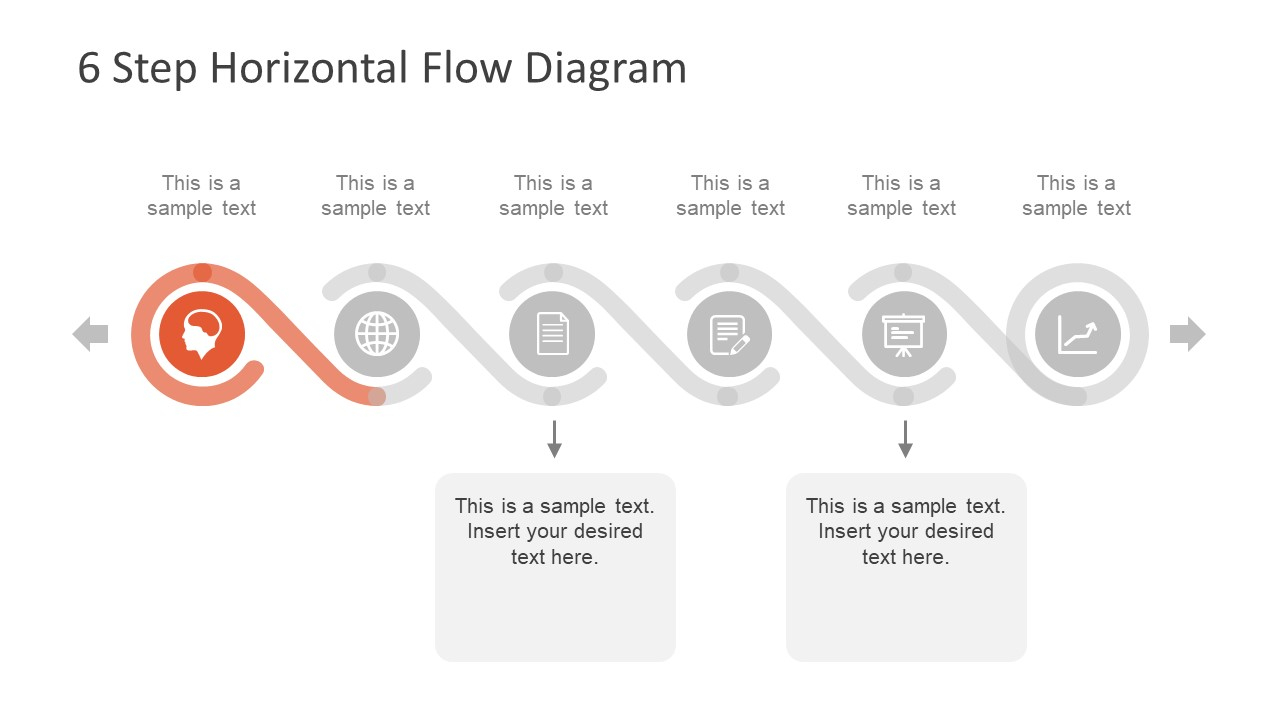 6 Step Horizontal Flow Diagram

This is a sample text

This is a sample text

This is a sample text

This is a sample text

This is a sample text

This is a sample text

This is a sample text. Insert your desired text here.

This is a sample text. Insert your desired text here.